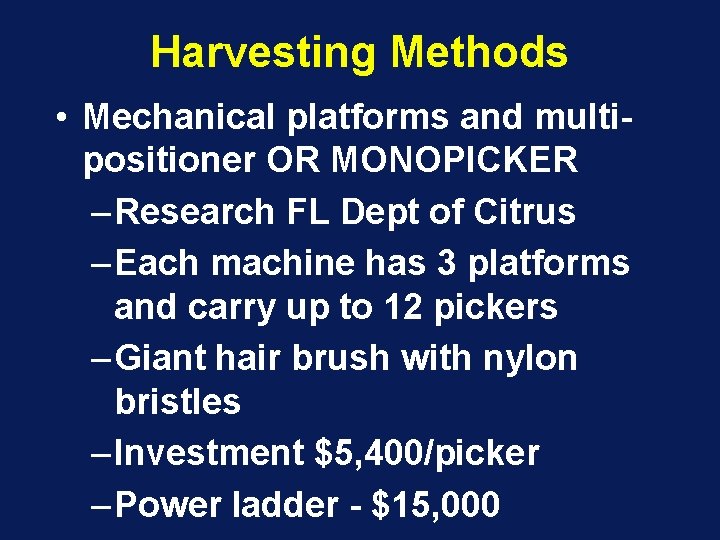 Harvesting Methods

• Mechanical platforms and multi-positioner OR MONOPICKER

– Research FL Dept of Citrus

– Each machine has 3 platforms and carry up to 12 pickers

– Giant hair brush with nylon bristles

– Investment \$5,400/picker

– Power ladder - \$15,000